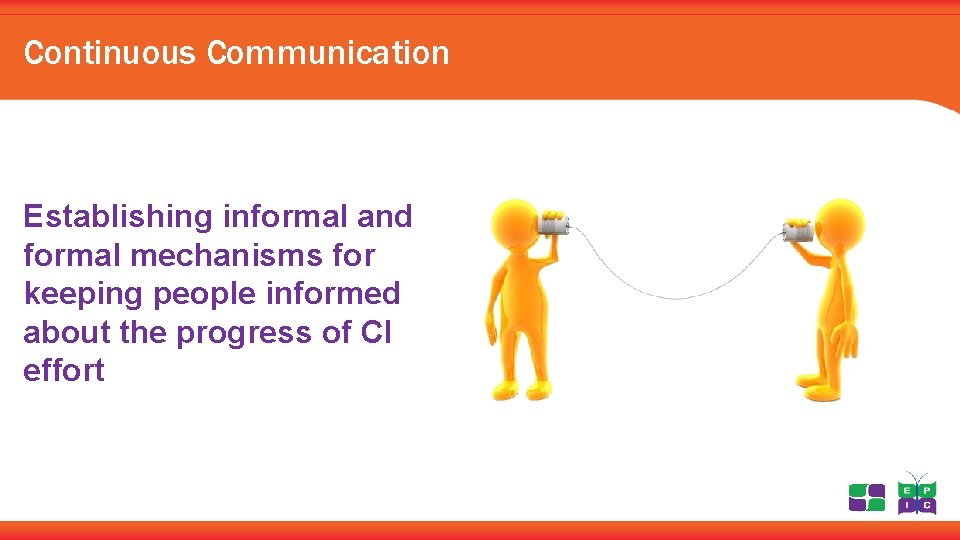 Continuous Communication

Establishing informal and formal mechanisms for keeping people informed about the progress of CI effort

E P
I C